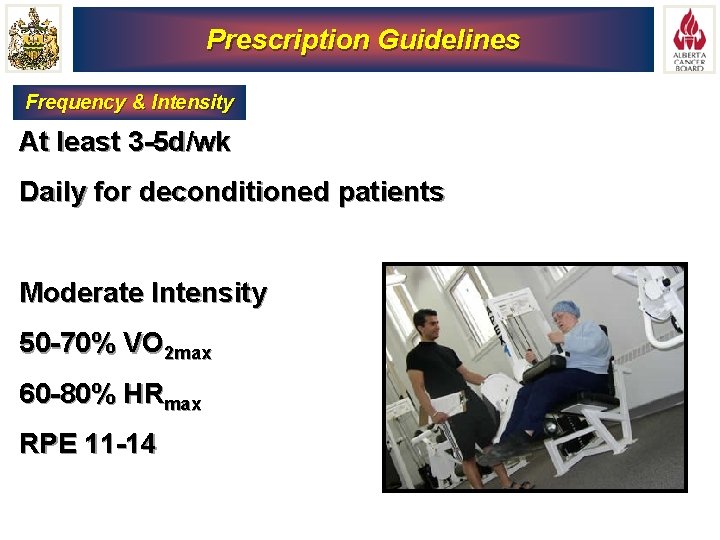 Prescription Guidelines

ALBERTA CANCER BOARD

Frequency & Intensity

At least 3-5d/wk

Daily for deconditioned patients

Moderate Intensity

50-70% $VO_{2max}$

60-80% $HR_{max}$

RPE 11-14